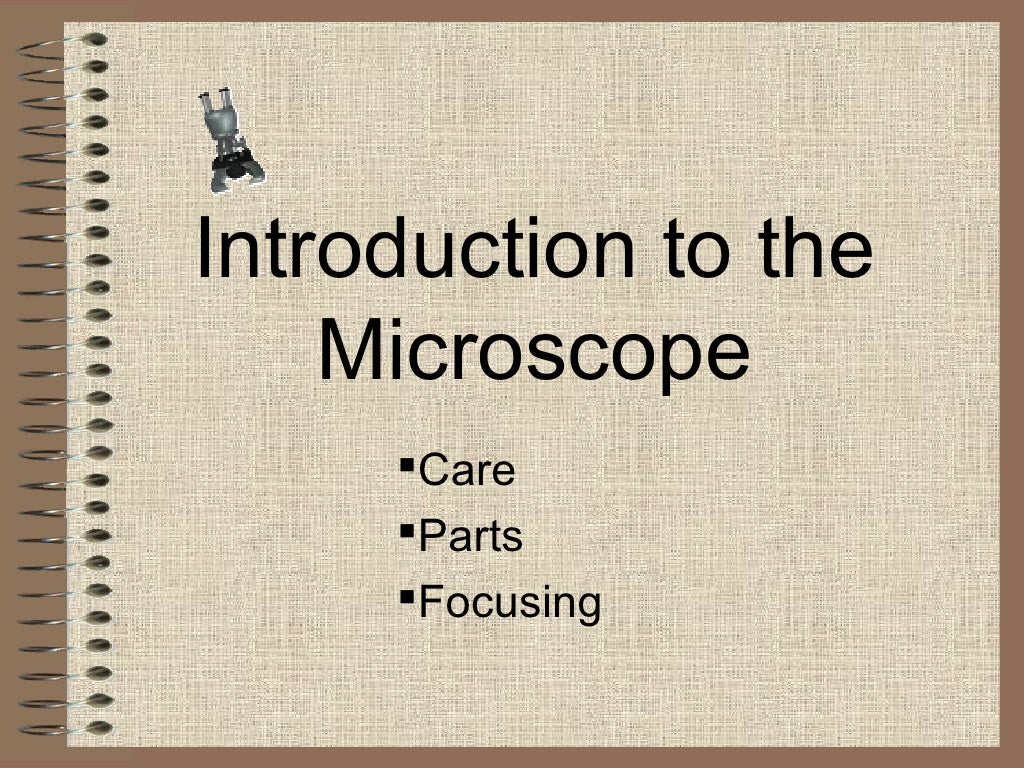 Introduction to the Microscope

▪Care
▪Parts
▪Focusing